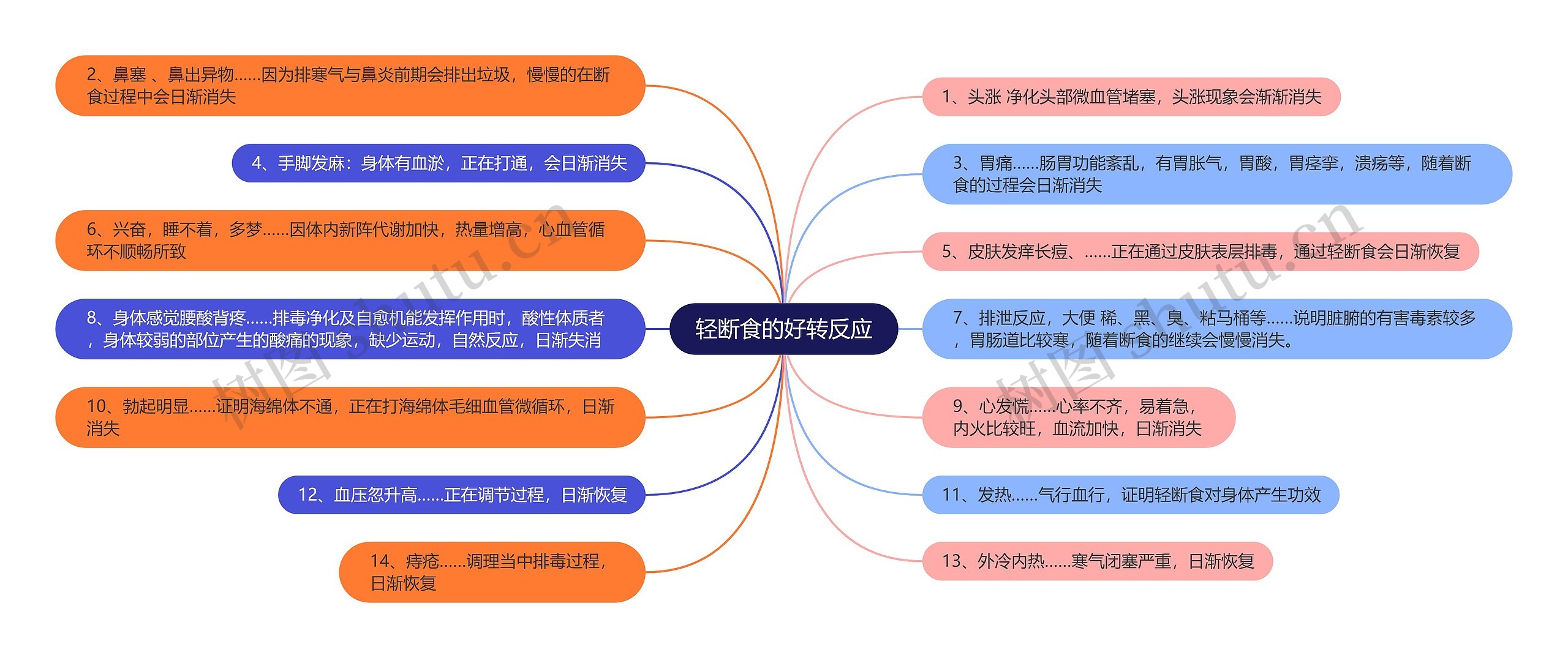 轻断食的好转反应

2、鼻塞 、鼻出异物……因为排寒气与鼻炎前期会排出垃圾，慢慢的在断食过程中会日渐消失

4、手脚发麻：身体有血淤，正在打通，会日渐消失

6、兴奋，睡不着，多梦……因体内新阵代谢加快，热量增高，心血管循环不顺畅所致

8、身体感觉腰酸背疼……排毒净化及自愈机能发挥作用时，酸性体质者，身体较弱的部位产生的酸痛的现象，缺少运动，自然反应，日渐失消

10、勃起明显……证明海绵体不通，正在打海绵体毛细血管微循环，日渐消失

12、血压忽升高……正在调节过程，日渐恢复

14、痔疮……调理当中排毒过程，日渐恢复

1、头涨 净化头部微血管堵塞，头涨现象会渐渐消失

3、胃痛……肠胃功能紊乱，有胃胀气，胃酸，胃痉挛，溃疡等，随着断食的过程会日渐消失

5、皮肤发痒长痘、……正在通过皮肤表层排毒，通过轻断食会日渐恢复

7、排泄反应，大便 稀、黑、臭、粘马桶等……说明脏腑的有害毒素较多，胃肠道比较寒，随着断食的继续会慢慢消失。

9、心发慌……心率不齐，易着急，内火比较旺，血流加快，日渐消失

11、发热……气行血行，证明轻断食对身体产生功效

13、外冷内热……寒气闭塞严重，日渐恢复

树图 shutu.cn
树图 shutu.cn